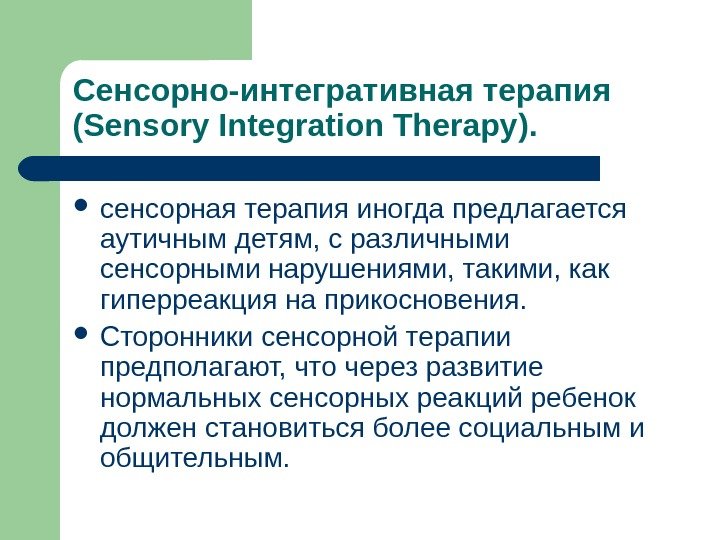 Сенсорно-интегративная терапия (Sensory Integration Therapy).

• сенсорная терапия иногда предлагается аутичным детям, с различными сенсорными нарушениями, такими, как гиперреакция на прикосновения.

• Сторонники сенсорной терапии предполагают, что через развитие нормальных сенсорных реакций ребенок должен становиться более социальным и общительным.